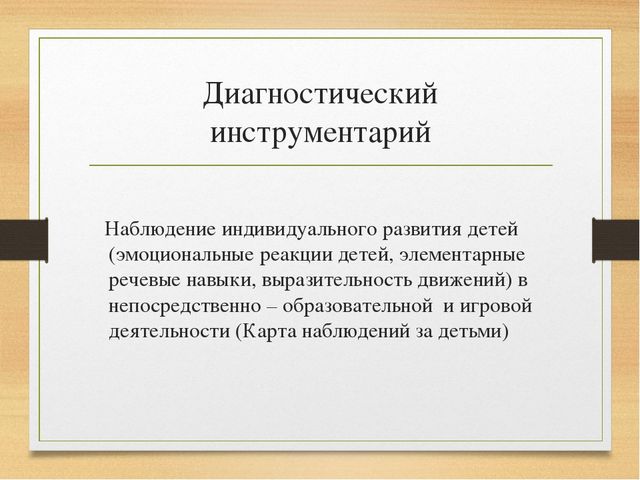 Диагностический инструментарий

Наблюдение индивидуального развития детей (эмоциональные реакции детей, элементарные речевые навыки, выразительность движений) в непосредственно – образовательной и игровой деятельности (Карта наблюдений за детьми)